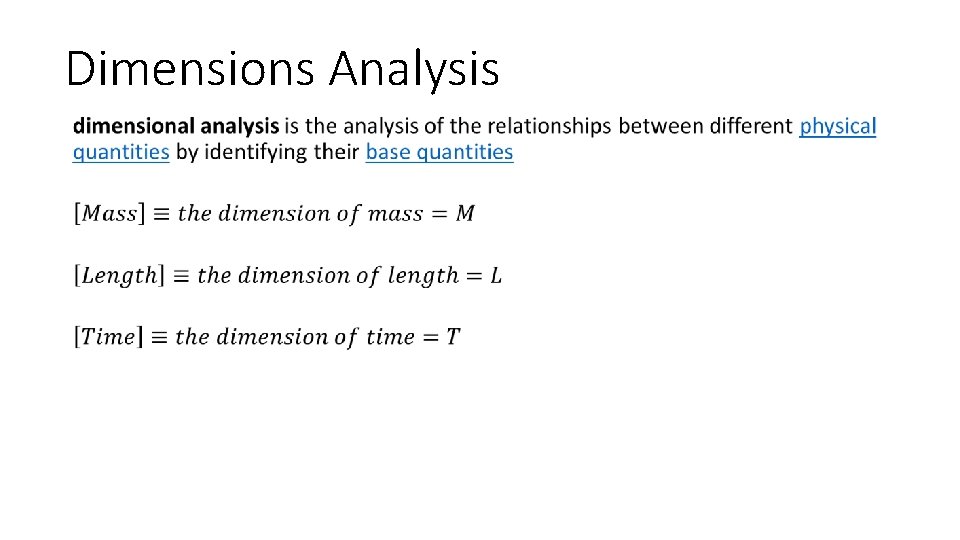 Dimensions Analysis

dimensional analysis is the analysis of the relationships between different physical quantities by identifying their base quantities

$[Mass] \equiv the\ dimension\ of\ mass = M$

$[Length] \equiv the\ dimension\ of\ length = L$

$[Time] \equiv the\ dimension\ of\ time = T$